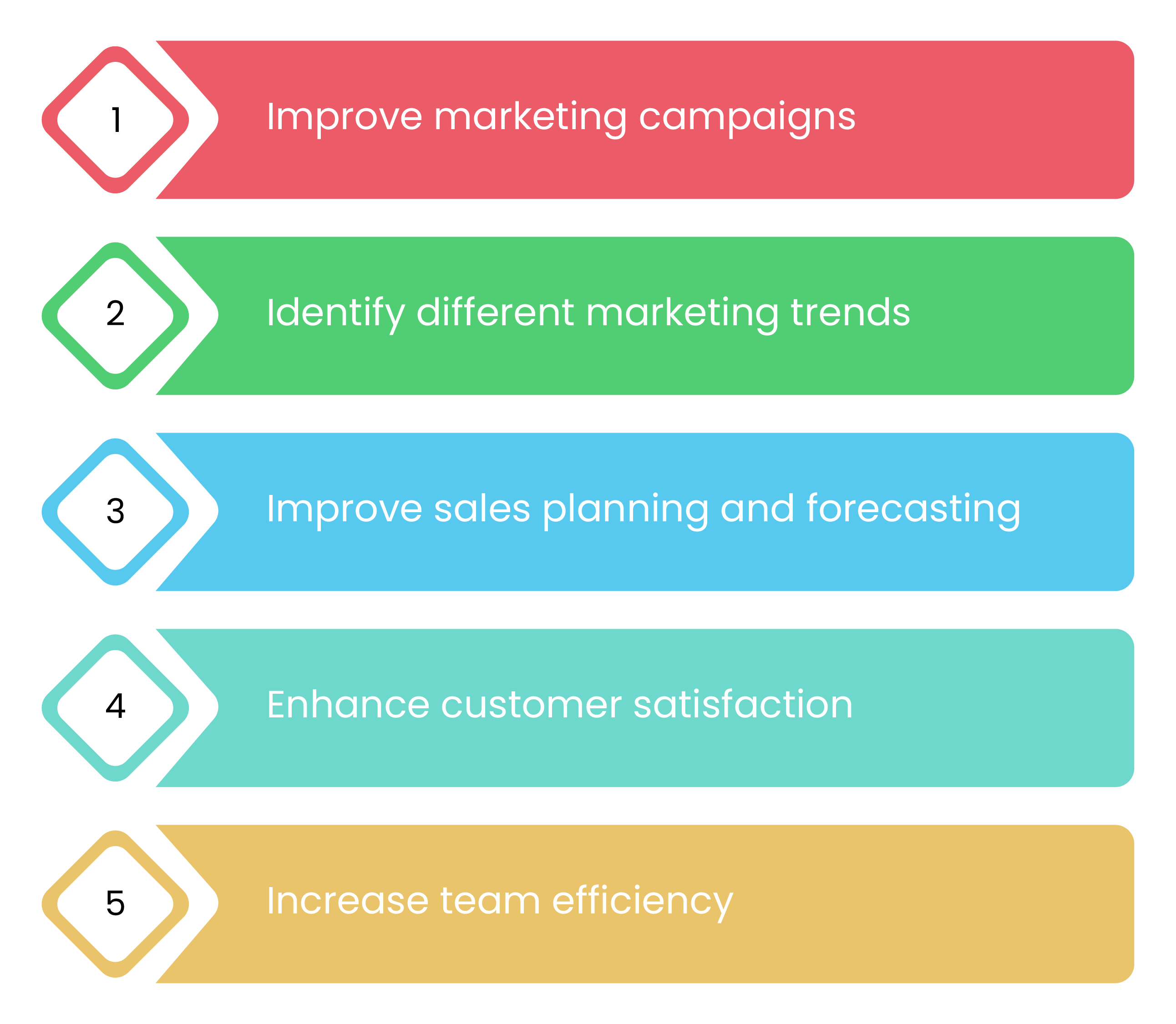 1 Improve marketing campaigns

2 Identify different marketing trends

3 Improve sales planning and forecasting

4 Enhance customer satisfaction

5 Increase team efficiency